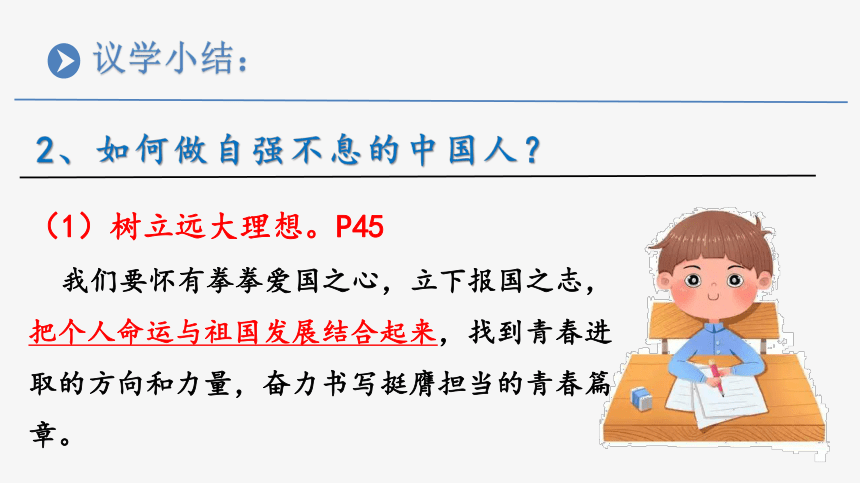 议学小结：

2、如何做自强不息的中国人？

（1）树立远大理想。P45

我们要怀有拳拳爱国之心，立下报国之志，把个人命运与祖国发展结合起来，找到青春进取的方向和力量，奋力书写挺膺担当的青春篇章。